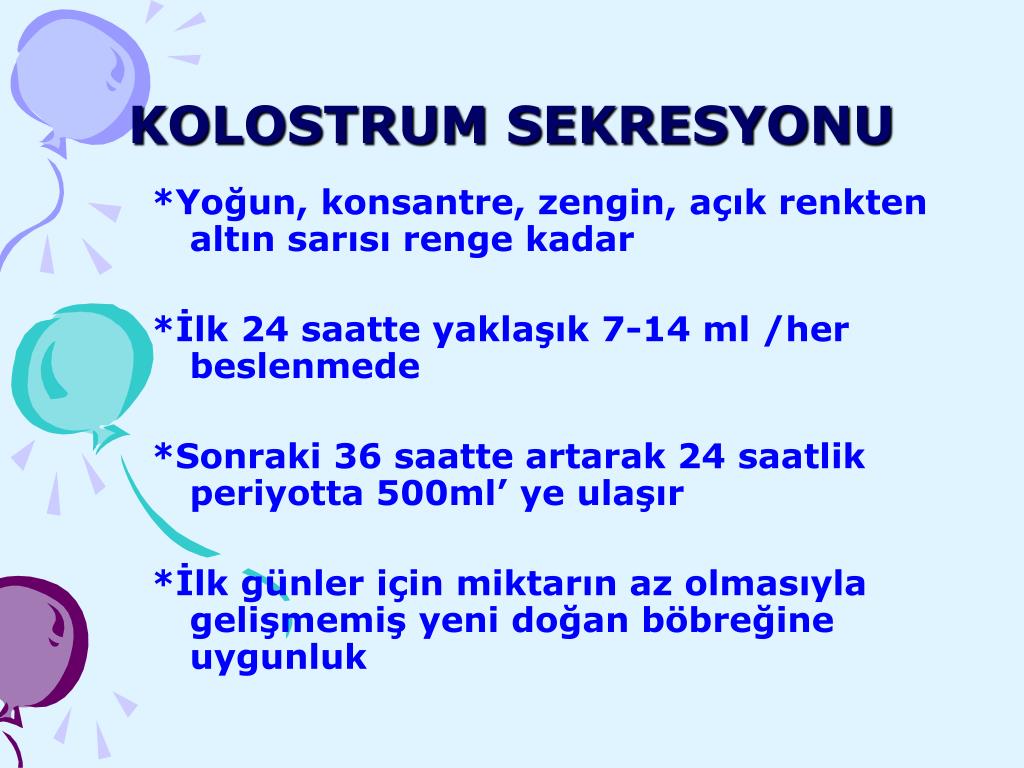 KOLOSTRUM SEKRESYONU

*Yoğun, konsantre, zengin, açık renkten altın sarısı renge kadar

*İlk 24 saatte yaklaşık 7-14 ml /her beslenmede

*Sonraki 36 saatte artarak 24 saatlik periyotta 500ml’ ye ulaşır

*İlk günler için miktarın az olmasıyla gelişmemiş yeni doğan böbreğine uygunluk